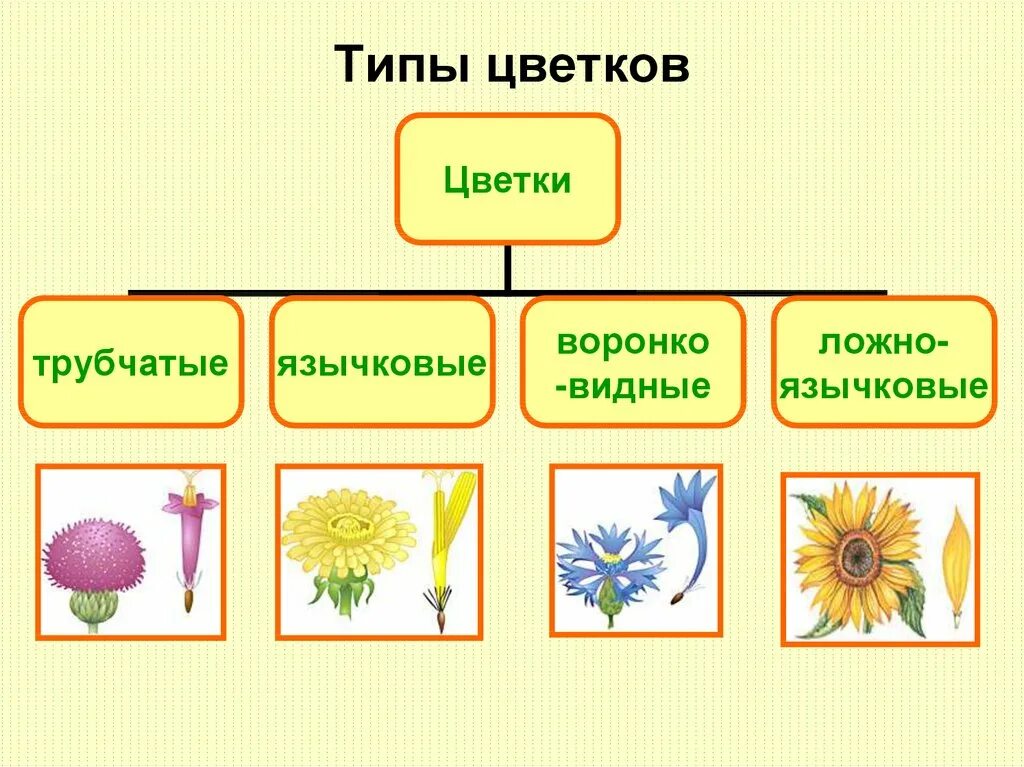 Типы цветков

Цветки

трубчатые

язычковые

воронко -видные

ложно-язычковые